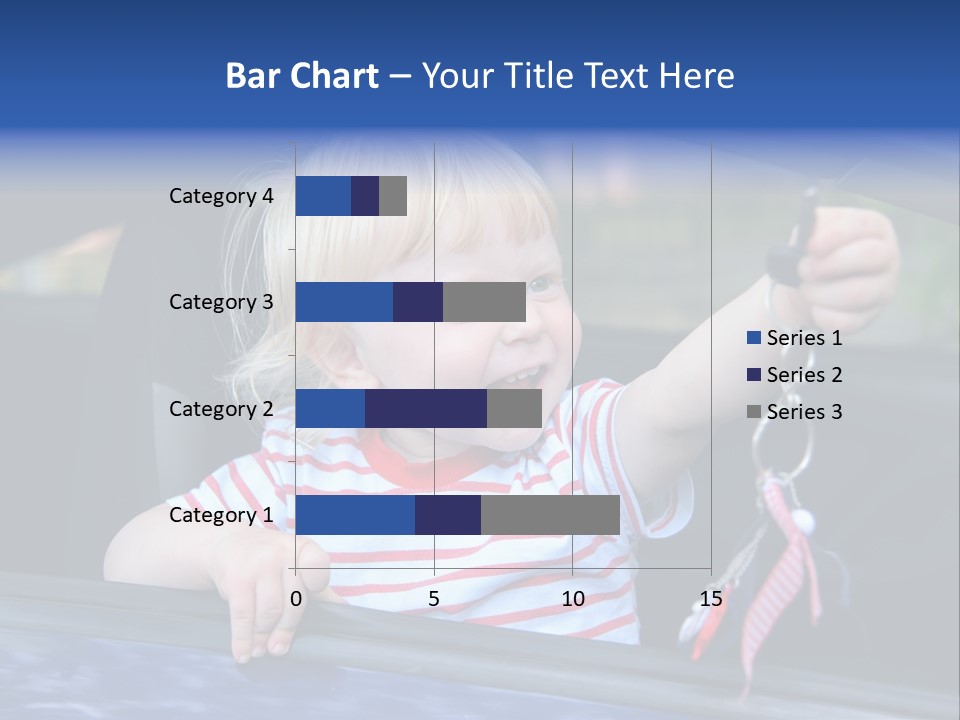 Bar Chart – Your Title Text Here

Category 4
Category 3
Category 2
Category 1

0
5
10
15

Series 1
Series 2
Series 3